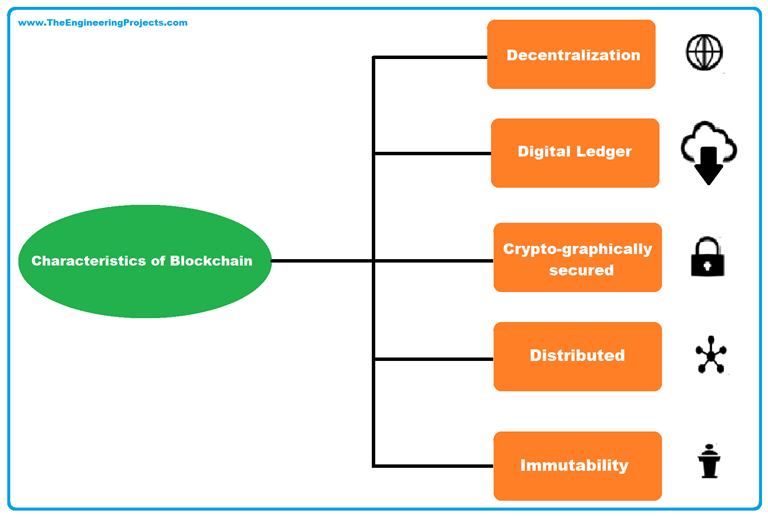 www.TheEngineeringProjects.com

Characteristics of Blockchain

Decentralization

Digital Ledger

Crypto-graphically secured

Distributed

Immutability